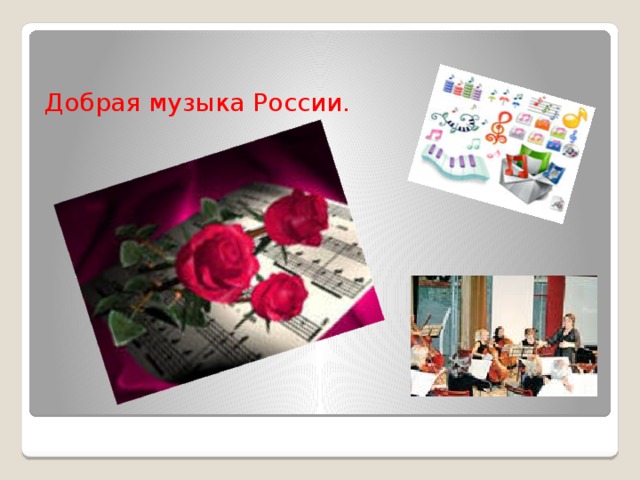 Добрая музыка России.